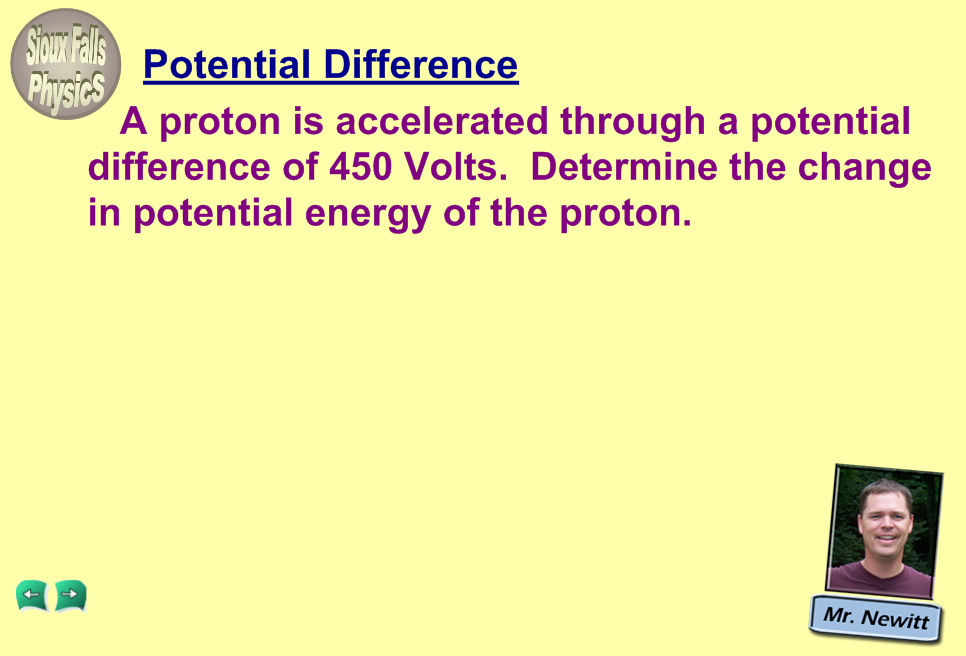 Sioux Falls Physics

Potential Difference

A proton is accelerated through a potential difference of 450 Volts. Determine the change in potential energy of the proton.

Mr. Newitt